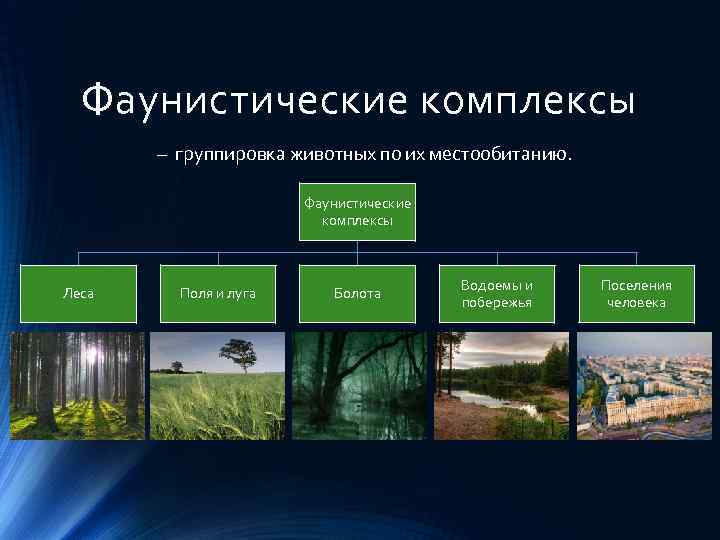 Фаунистические комплексы

– группировка животных по их местообитанию.

Фаунистические комплексы

Леса

Поля и луга

Болота

Водоемы и побережья

Поселения человека